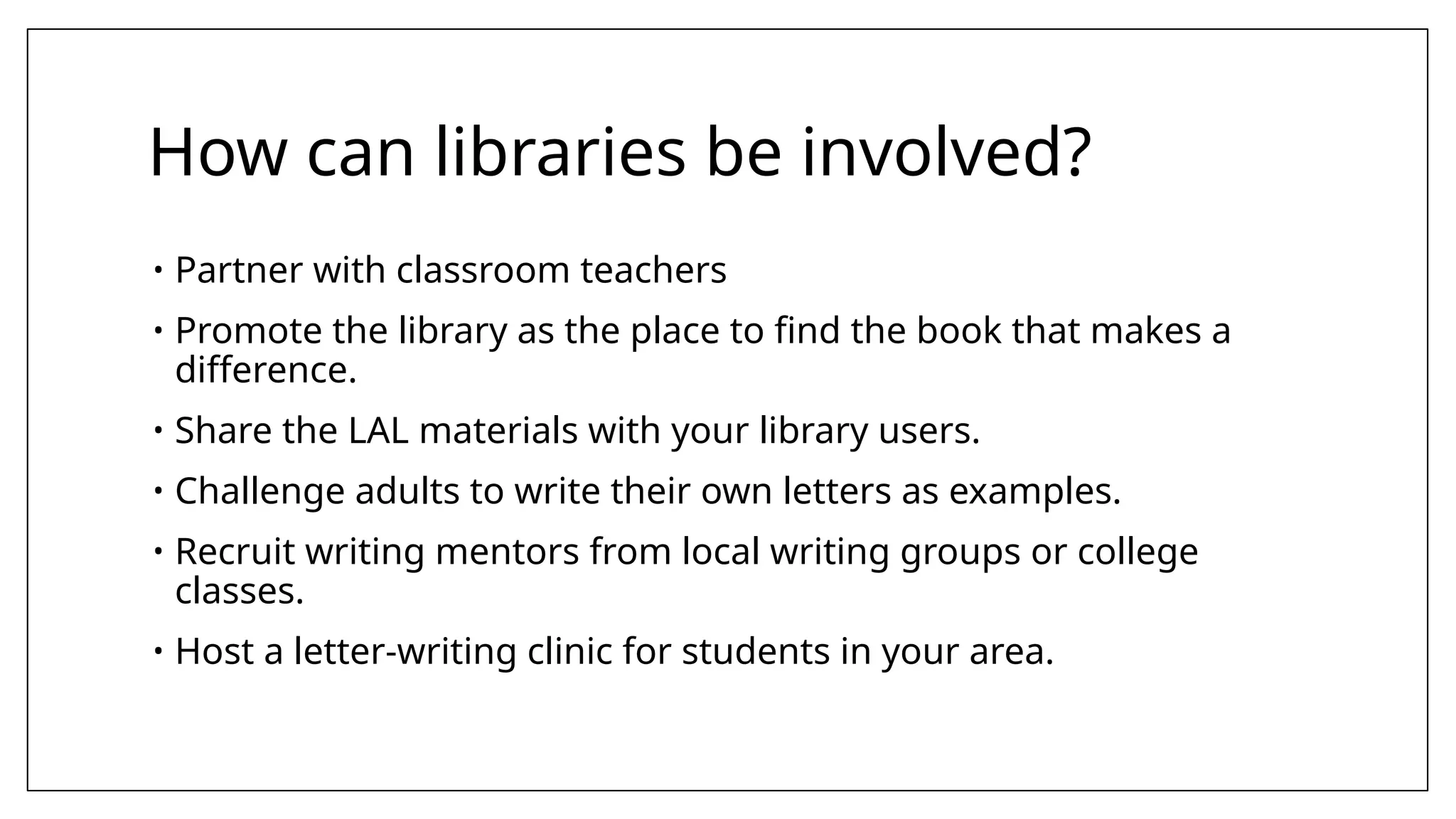 How can libraries be involved?

• Partner with classroom teachers
• Promote the library as the place to find the book that makes a difference.
• Share the LAL materials with your library users.
• Challenge adults to write their own letters as examples.
• Recruit writing mentors from local writing groups or college classes.
• Host a letter-writing clinic for students in your area.